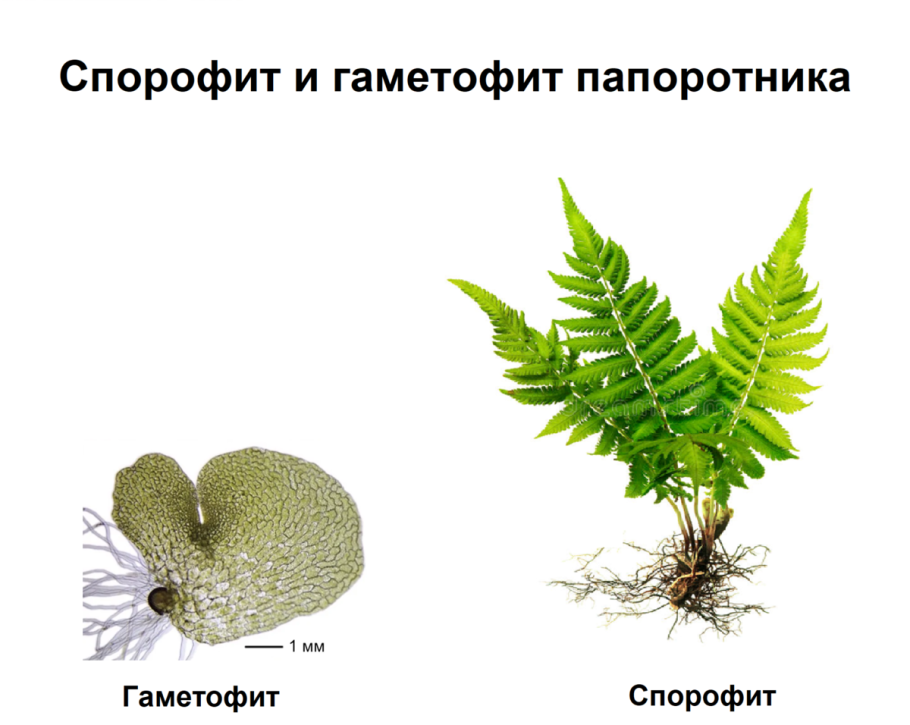 Спорофит и гаметофит папоротника

1 мм

Гаметофит

Спорофит